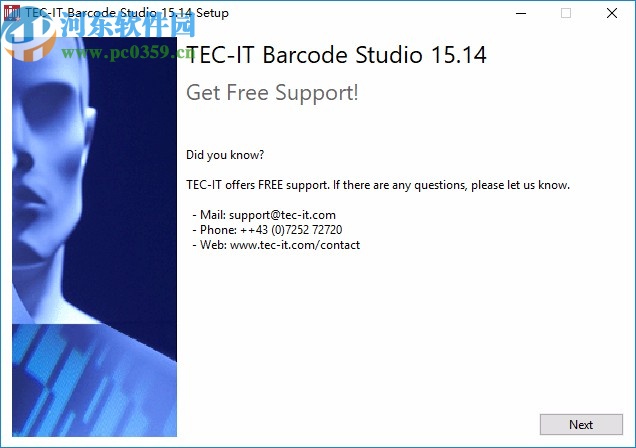 TEC-IT Barcode Studio 15.14 Setup

河东软件园
www.pc0359.cn

TEC-IT Barcode Studio 15.14

Get Free Support!

Did you know?

TEC-IT offers FREE support. If there are any questions, please let us know.

- Mail: support@tec-it.com
- Phone: ++43 (0)7252 72720
- Web: www.tec-it.com/contact

Next